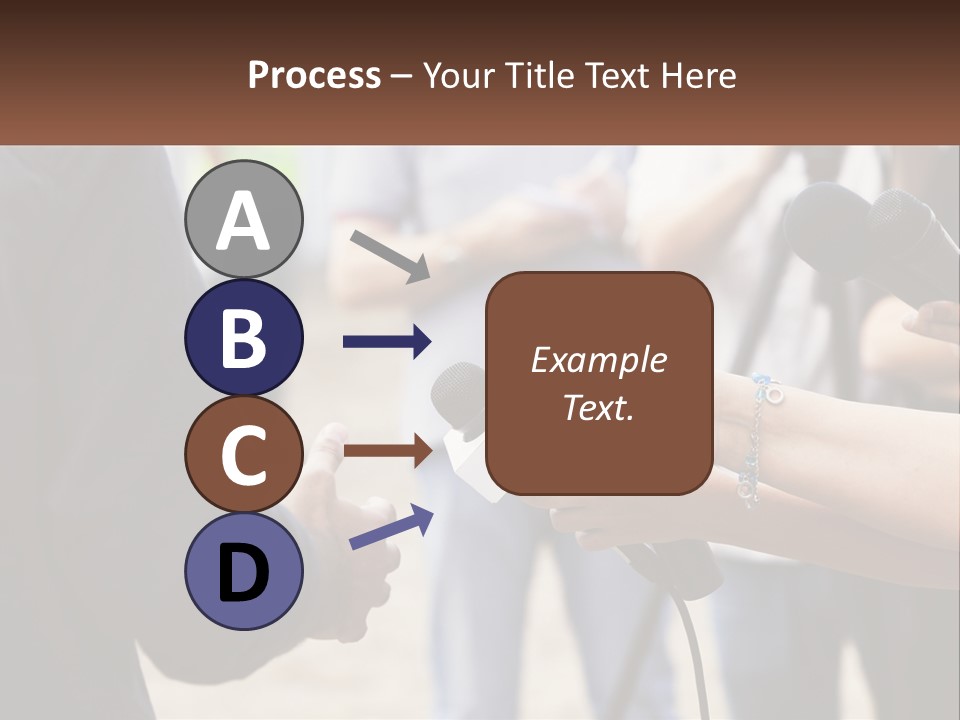 Process – Your Title Text Here

A

B

C

D

Example Text.